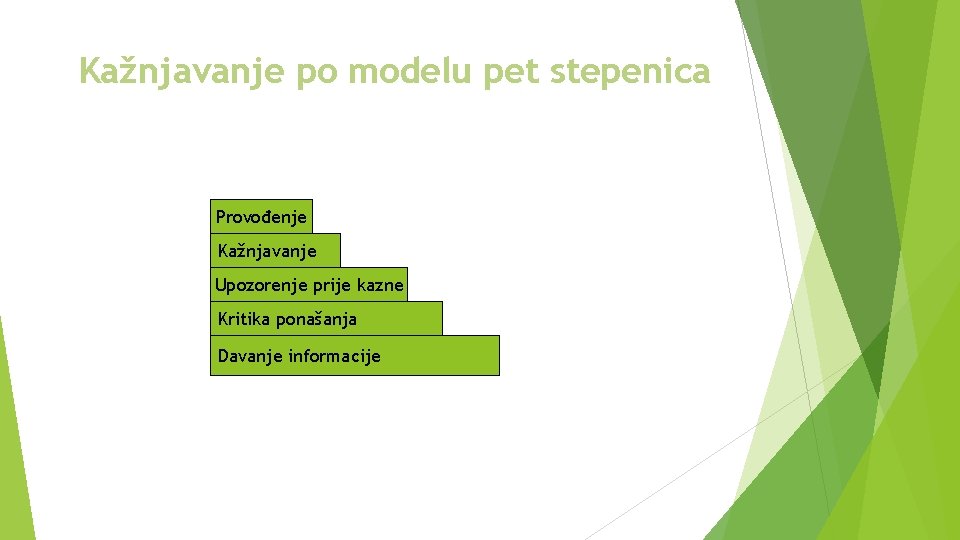 Kažnjavanje po modelu pet stepenica

Provođenje

Kažnjavanje

Upozorenje prije kazne

Kritika ponašanja

Davanje informacije